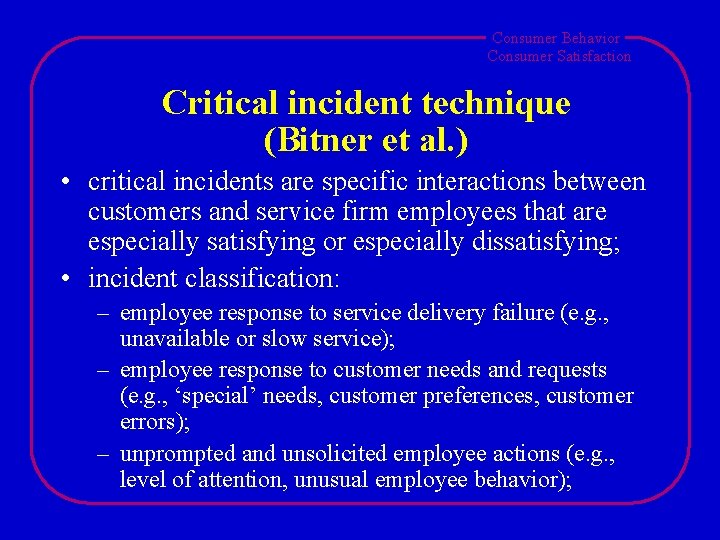 Consumer Behavior
Consumer Satisfaction

Critical incident technique (Bitner et al.)

• critical incidents are specific interactions between customers and service firm employees that are especially satisfying or especially dissatisfying;

• incident classification:

– employee response to service delivery failure (e.g., unavailable or slow service);

– employee response to customer needs and requests (e.g., ‘special’ needs, customer preferences, customer errors);

– unprompted and unsolicited employee actions (e.g., level of attention, unusual employee behavior);